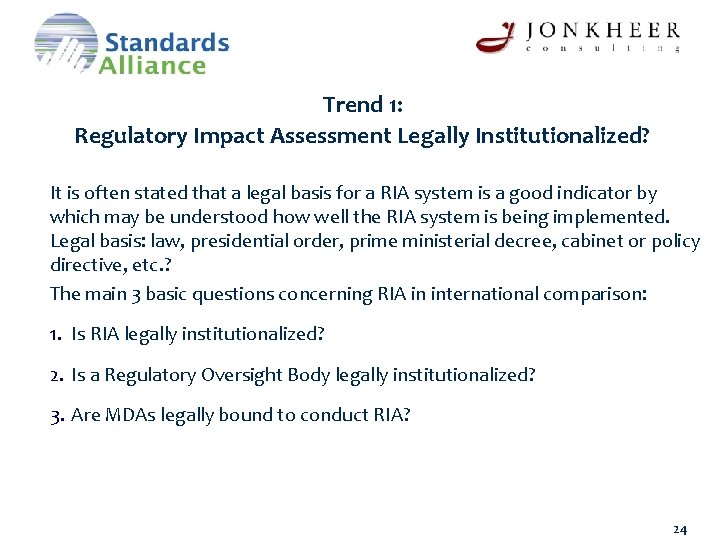 Standards
Alliance

JONKHEER
consulting

Trend 1:
Regulatory Impact Assessment Legally Institutionalized?

It is often stated that a legal basis for a RIA system is a good indicator by which may be understood how well the RIA system is being implemented. Legal basis: law, presidential order, prime ministerial decree, cabinet or policy directive, etc.?

The main 3 basic questions concerning RIA in international comparison:

1. Is RIA legally institutionalized?

2. Is a Regulatory Oversight Body legally institutionalized?

3. Are MDAs legally bound to conduct RIA?

24